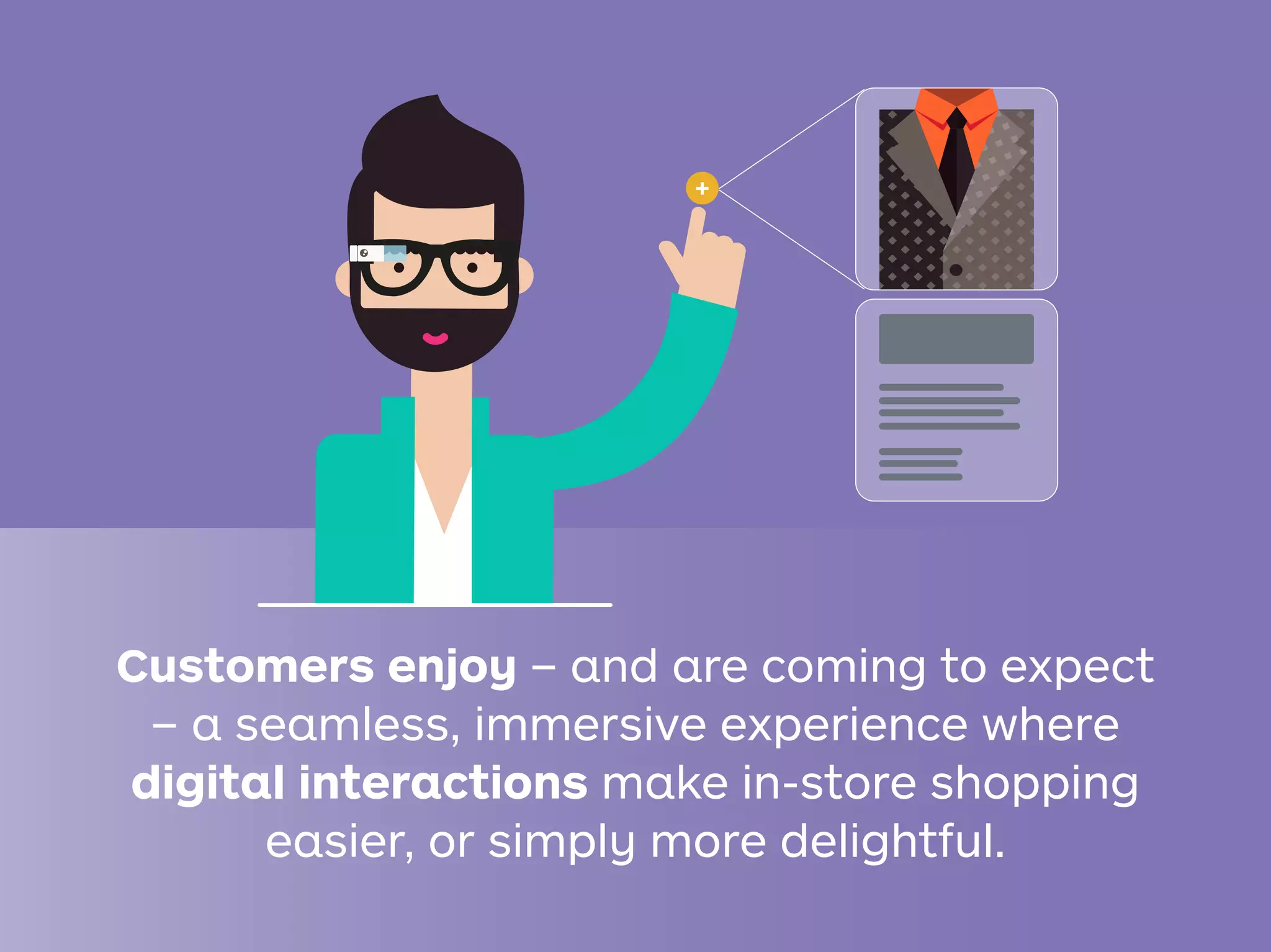 +

Customers enjoy – and are coming to expect – a seamless, immersive experience where digital interactions make in-store shopping easier, or simply more delightful.